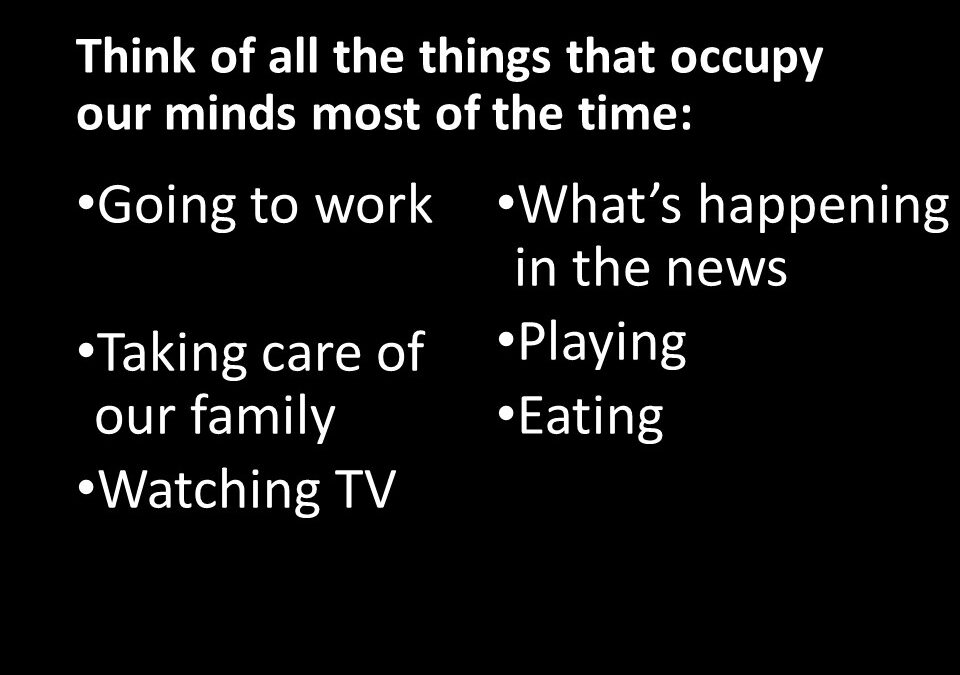 Think of all the things that occupy our minds most of the time:

•Going to work

•Taking care of our family

•Watching TV

•What’s happening in the news

•Playing

•Eating